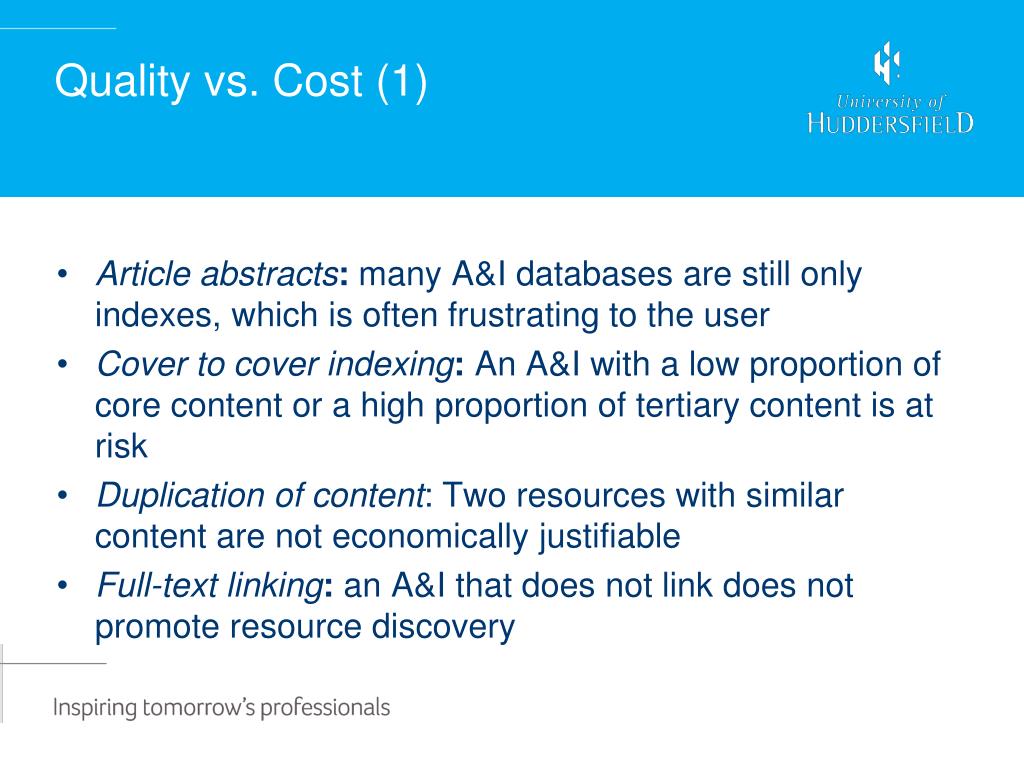 Quality vs. Cost (1)

University of
HUDDERSFIELD

• Article abstracts: many A&I databases are still only indexes, which is often frustrating to the user
• Cover to cover indexing: An A&I with a low proportion of core content or a high proportion of tertiary content is at risk
• Duplication of content: Two resources with similar content are not economically justifiable
• Full-text linking: an A&I that does not link does not promote resource discovery

Inspiring tomorrow's professionals